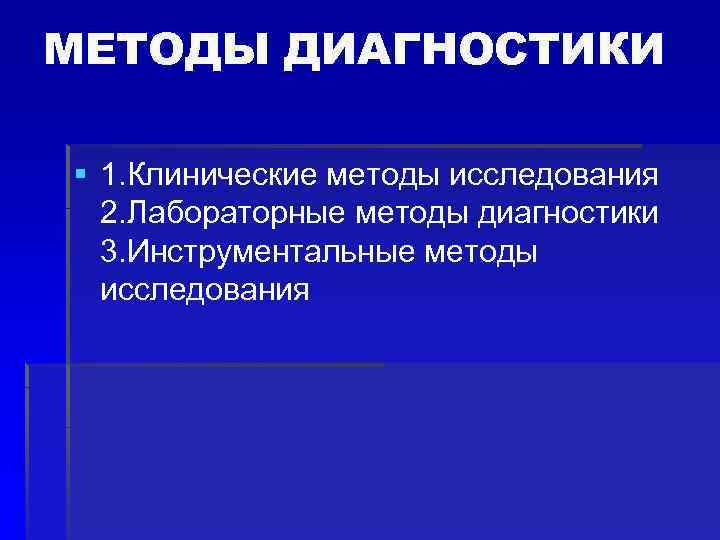 МЕТОДЫ ДИАГНОСТИКИ

1.Клинические методы исследования
2.Лабораторные методы диагностики
3.Инструментальные методы исследования